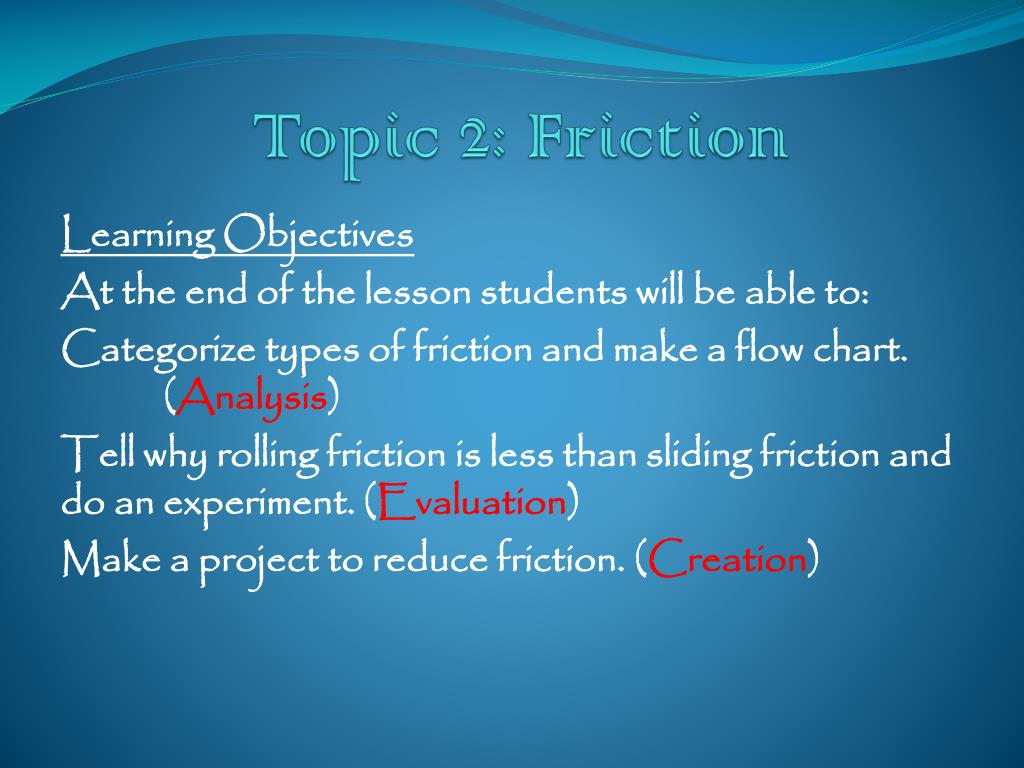 Topic 2: Friction

Learning Objectives
At the end of the lesson students will be able to:
Categorize types of friction and make a flow chart. (Analysis)
Tell why rolling friction is less than sliding friction and do an experiment. (Evaluation)
Make a project to reduce friction. (Creation)